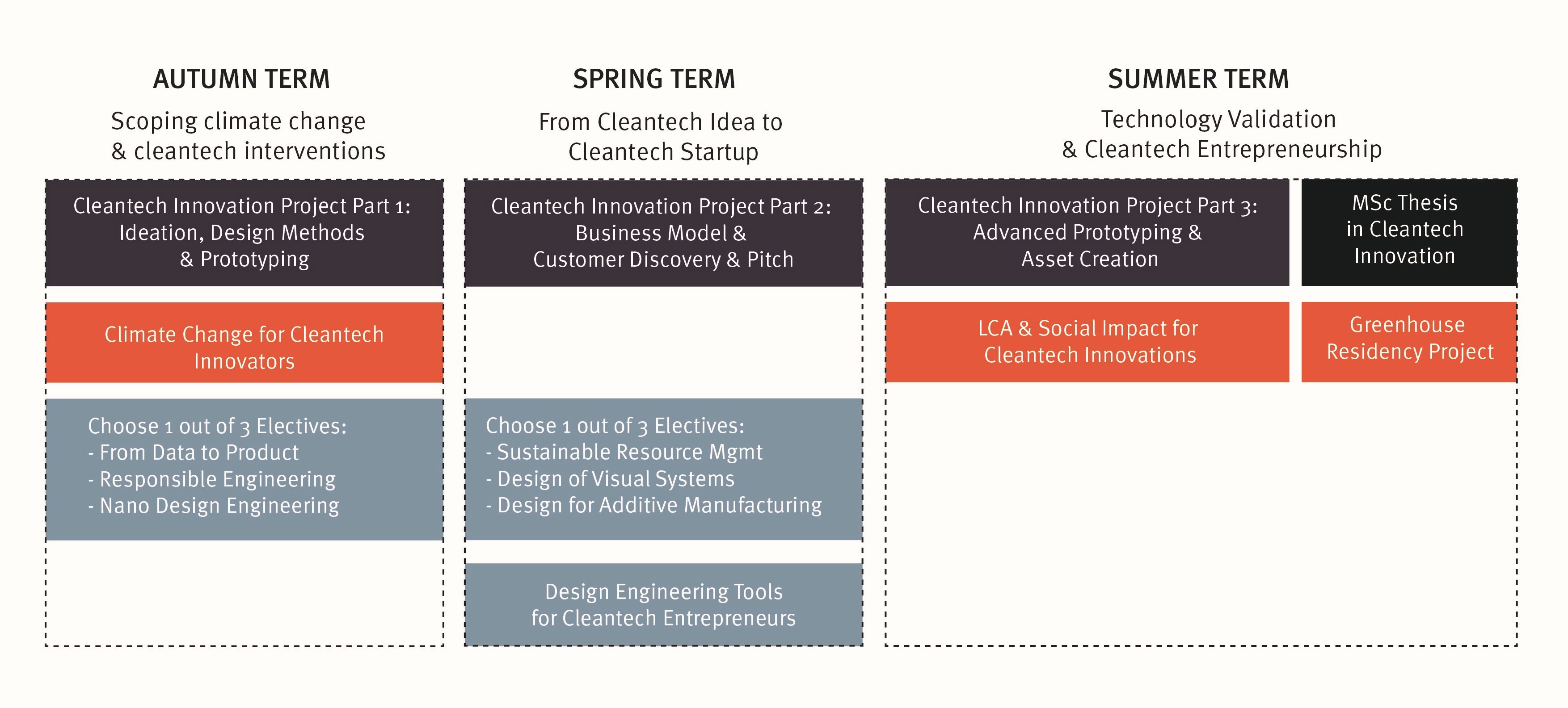 AUTUMN TERM

Scoping climate change & cleantech interventions

Cleantech Innovation Project Part 1: Ideation, Design Methods & Prototyping

Climate Change for Cleantech Innovators

Choose 1 out of 3 Electives:
- From Data to Product
- Responsible Engineering
- Nano Design Engineering

SPRING TERM

From Cleantech Idea to Cleantech Startup

Cleantech Innovation Project Part 2: Business Model & Customer Discovery & Pitch

Choose 1 out of 3 Electives:
- Sustainable Resource Mgmt
- Design of Visual Systems
- Design for Additive Manufacturing

Design Engineering Tools for Cleantech Entrepreneurs

SUMMER TERM

Technology Validation & Cleantech Entrepreneurship

Cleantech Innovation Project Part 3: Advanced Prototyping & Asset Creation

MSc Thesis in Cleantech Innovation

LCA & Social Impact for Cleantech Innovations

Greenhouse Residency Project